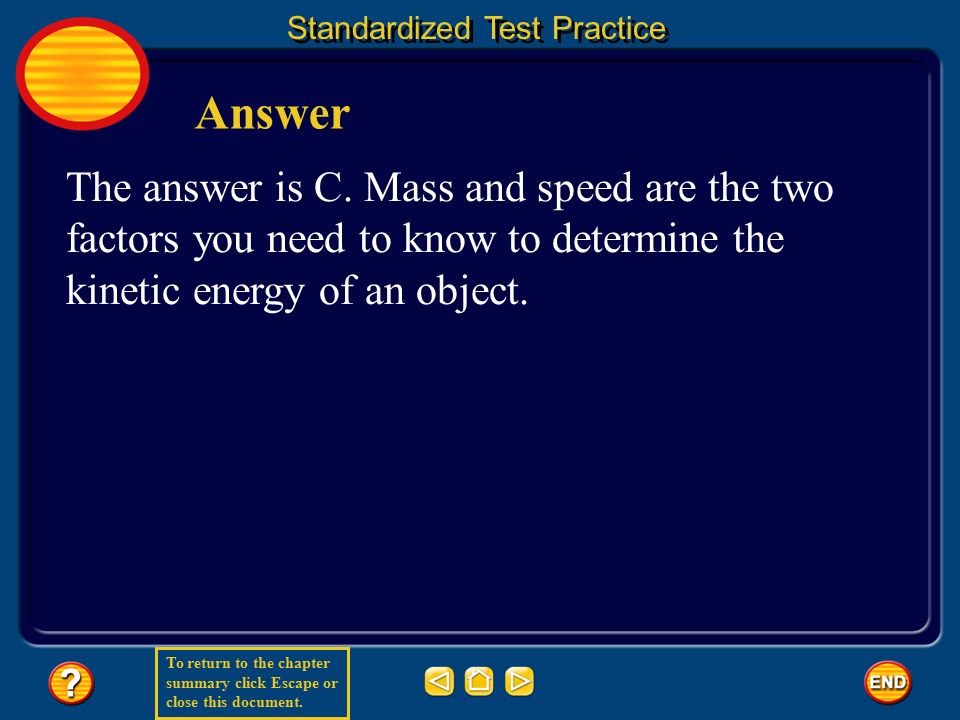 Standardized Test Practice

Answer

The answer is C. Mass and speed are the two factors you need to know to determine the kinetic energy of an object.

?

To return to the chapter summary click Escape or close this document.

END